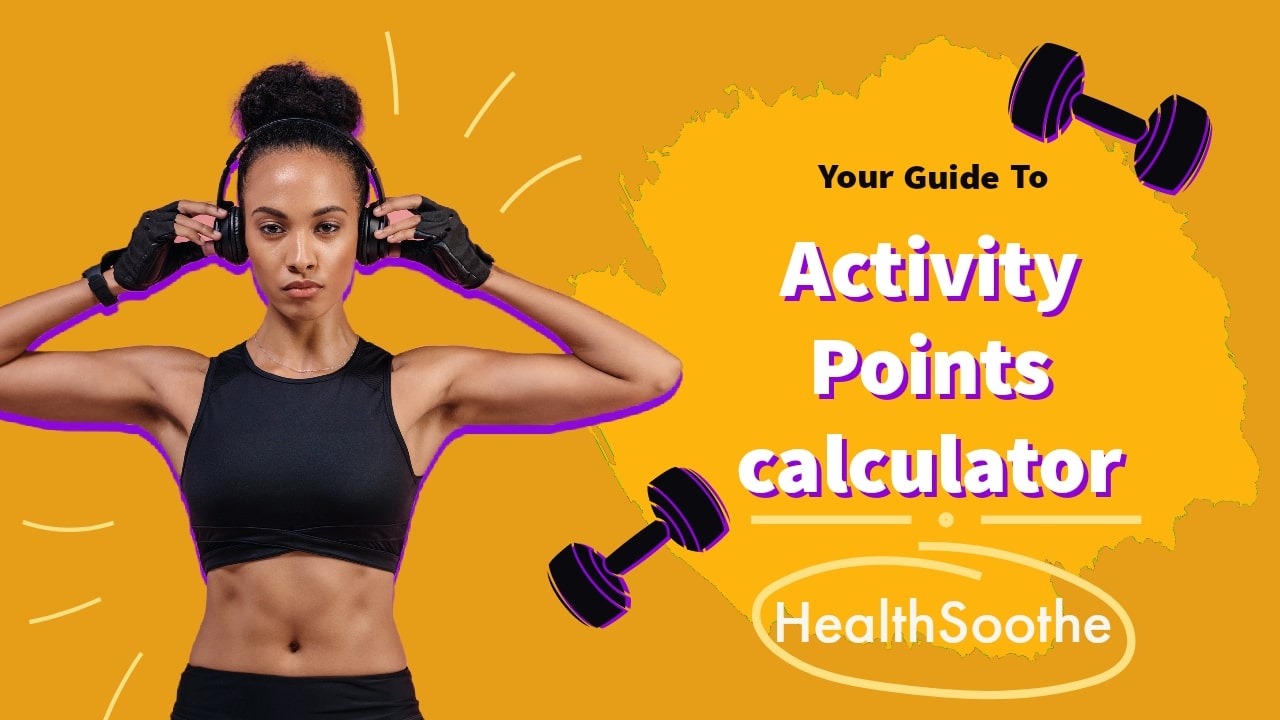 Your Guide To

Activity Points calculator

HealthSoothe